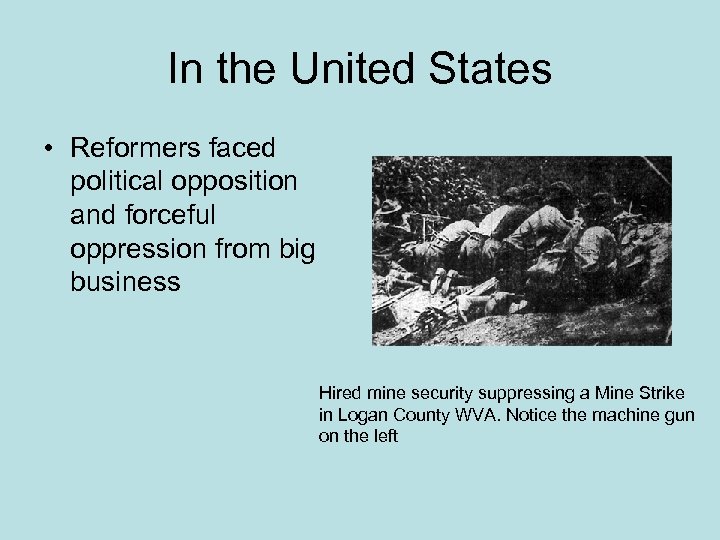 In the United States

• Reformers faced political opposition and forceful oppression from big business

Hired mine security suppressing a Mine Strike in Logan County WVA. Notice the machine gun on the left